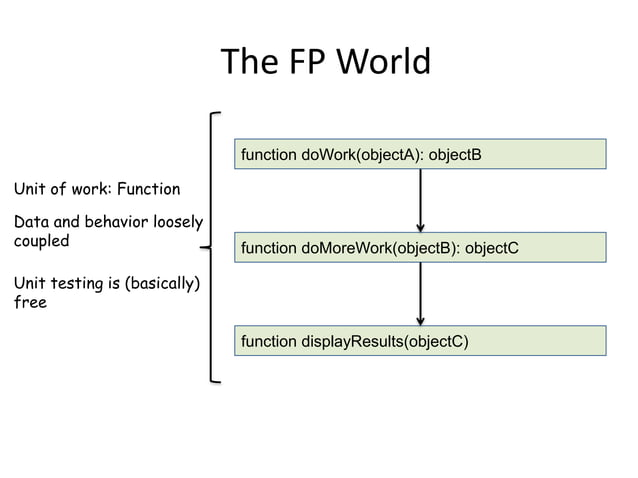 The FP World

Unit of work: Function

Data and behavior loosely coupled

Unit testing is (basically) free

function doWork(objectA): objectB

function doMoreWork(objectB): objectC

function displayResults(objectC)